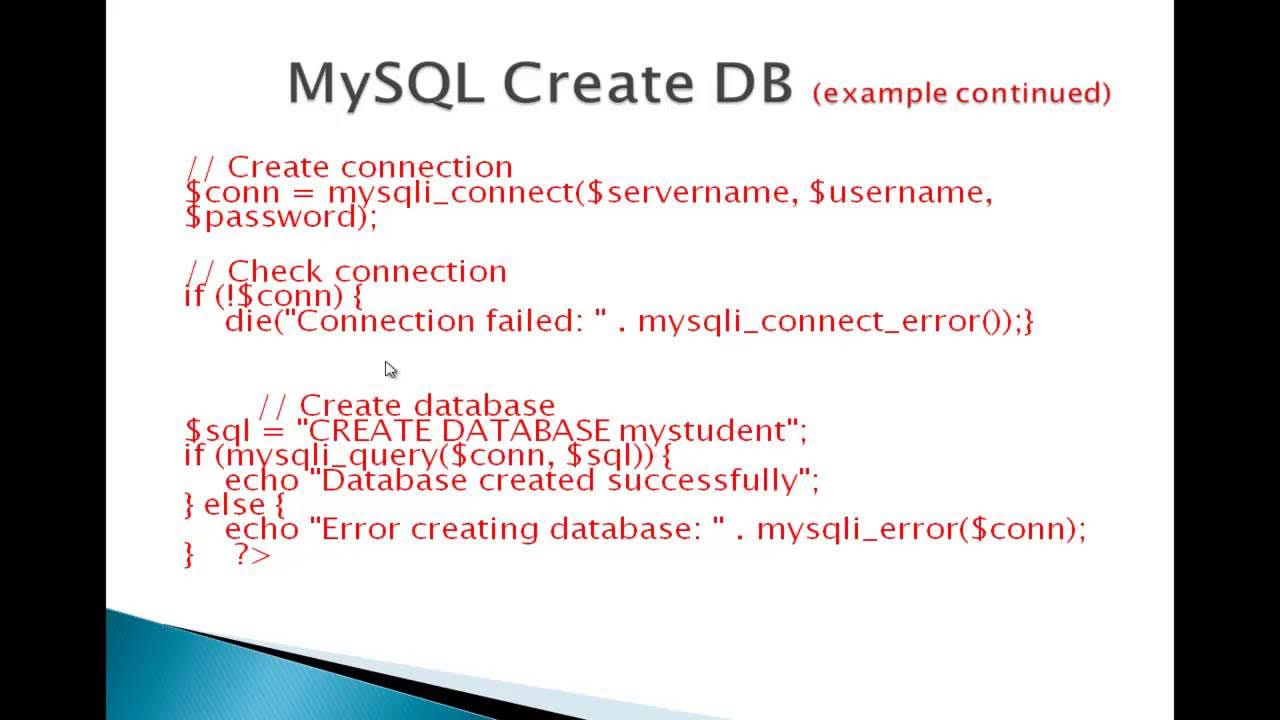 MySQL Create DB (example continued)

// Create connection
$conn = mysqli_connect($servername, $username, $password);

// Check connection
if (!$conn) {
die("Connection failed: " . mysqli_connect_error());}

// Create database
$sql = "CREATE DATABASE mystudent";
if (mysqli_query($conn, $sql)) {
echo "Database created successfully";
} else {
echo "Error creating database: " . mysqli_error($conn);
} ?>